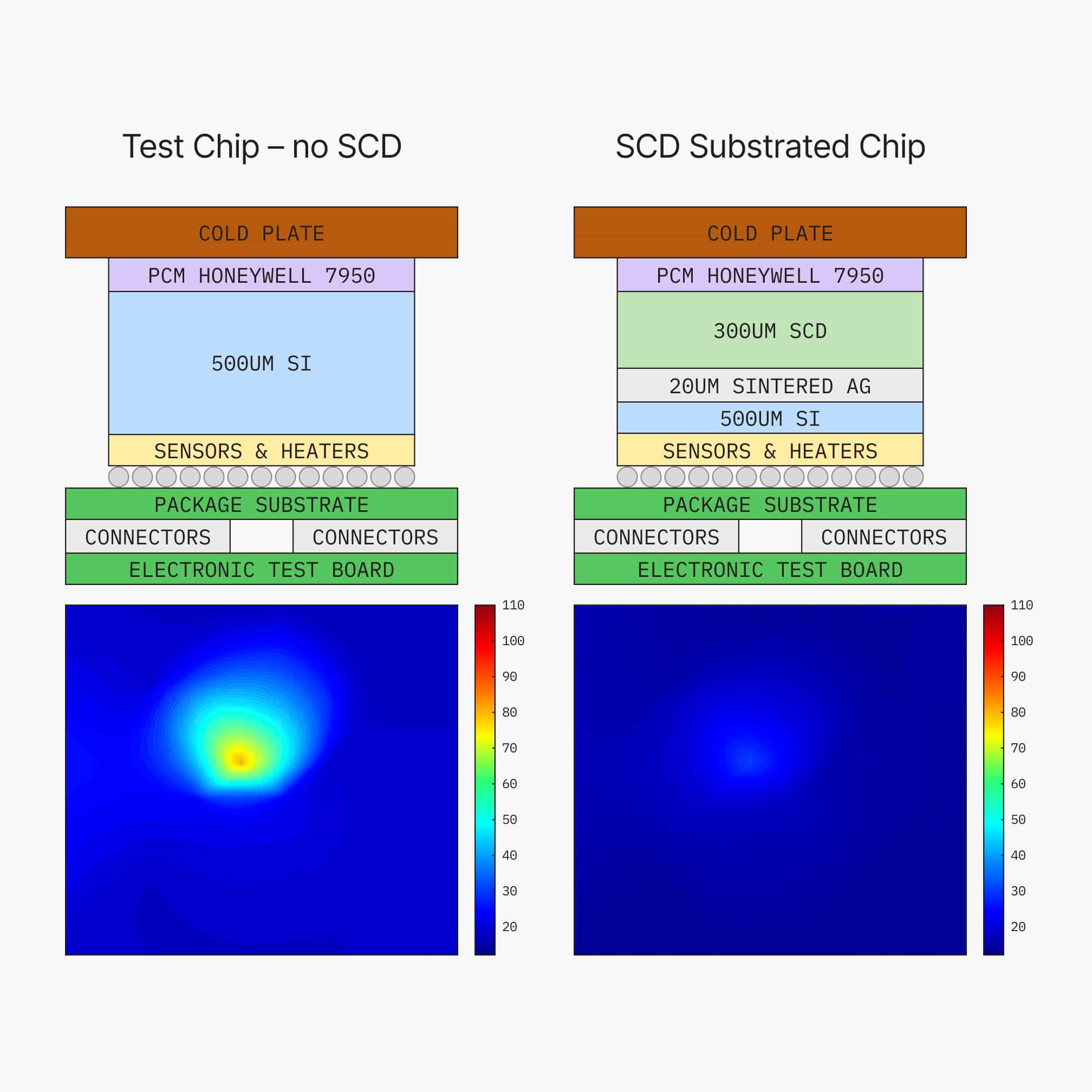 Test Chip – no SCD

COLD PLATE
PCM HONEYWELL 7950
500UM SI
SENSORS & HEATERS
PACKAGE SUBSTRATE
CONNECTORS
CONNECTORS
ELECTRONIC TEST BOARD

110
100
90
80
70
60
50
40
30
20

SCD Substrated Chip

COLD PLATE
PCM HONEYWELL 7950
300UM SCD
20UM SINTERED AG
500UM SI
SENSORS & HEATERS
PACKAGE SUBSTRATE
CONNECTORS
CONNECTORS
ELECTRONIC TEST BOARD

110
100
90
80
70
60
50
40
30
20